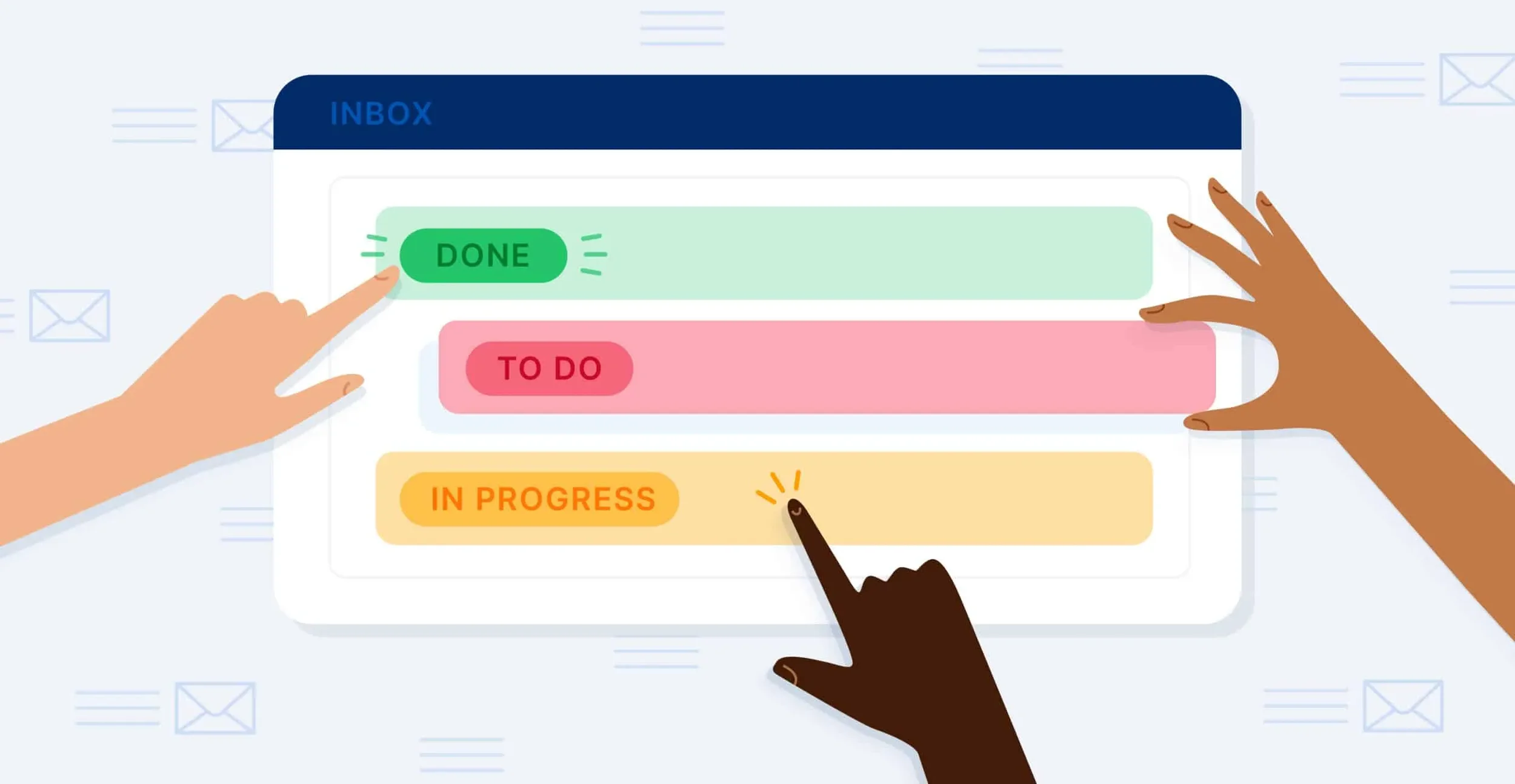 INBOX

DONE

TO DO

IN PROGRESS